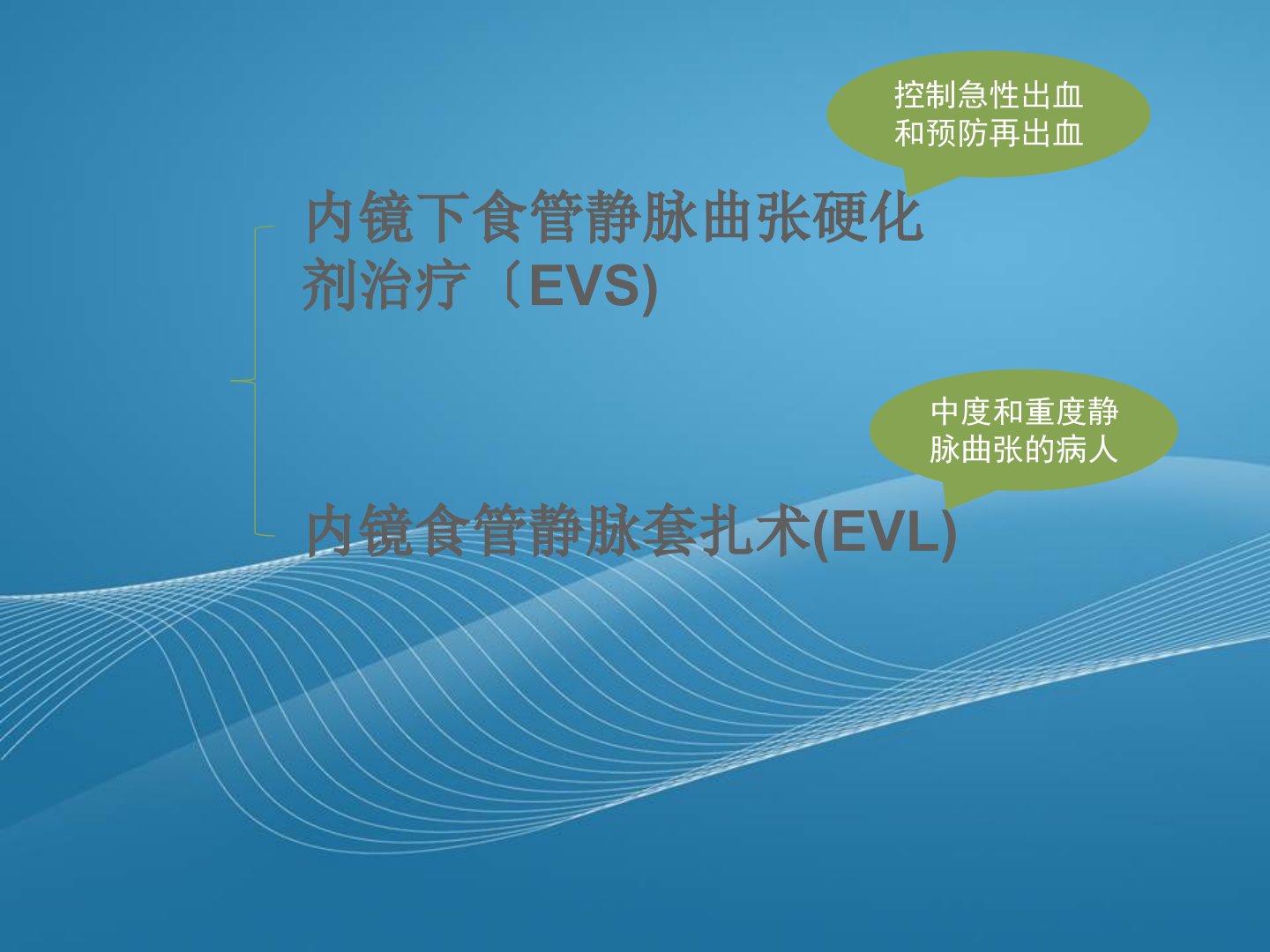 控制急性出血和预防再出血

内镜下食管静脉曲张硬化剂治疗〔EVS)

中度和重度静脉曲张的病人

内镜食管静脉套扎术(EVL)